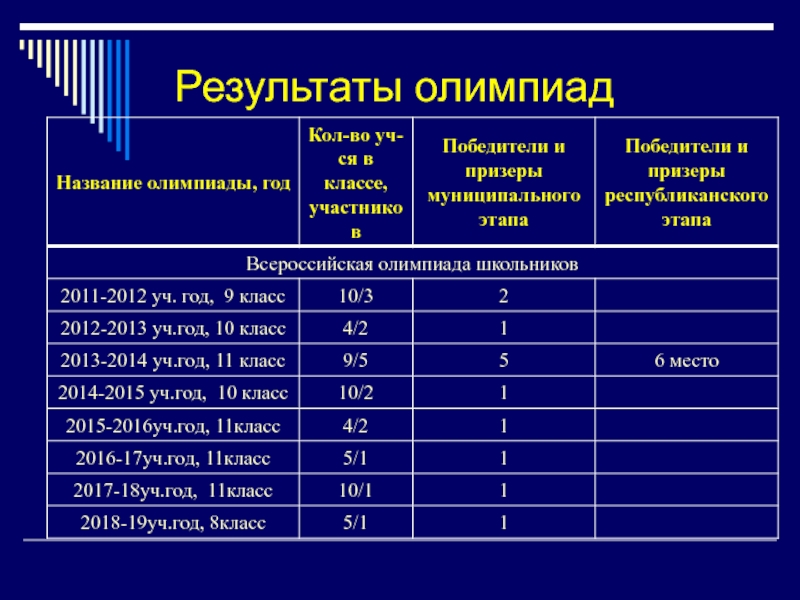 Результаты олимпиад

| Название олимпиады, год | Кол-во уч-ся в классе, участников | Победители и призеры муниципального этапа | Победители и призеры республиканского этапа |
|---|---|---|---|
| Всероссийская олимпиада школьников | | | |
| 2011-2012 уч. год, 9 класс | 10/3 | 2 | |
| 2012-2013 уч.год, 10 класс | 4/2 | 1 | |
| 2013-2014 уч.год, 11 класс | 9/5 | 5 | 6 место |
| 2014-2015 уч.год, 10 класс | 10/2 | 1 | |
| 2015-2016уч.год, 11класс | 4/2 | 1 | |
| 2016-17уч.год, 11класс | 5/1 | 1 | |
| 2017-18уч.год, 11класс | 10/1 | 1 | |
| 2018-19уч.год, 8класс | 5/1 | 1 | |